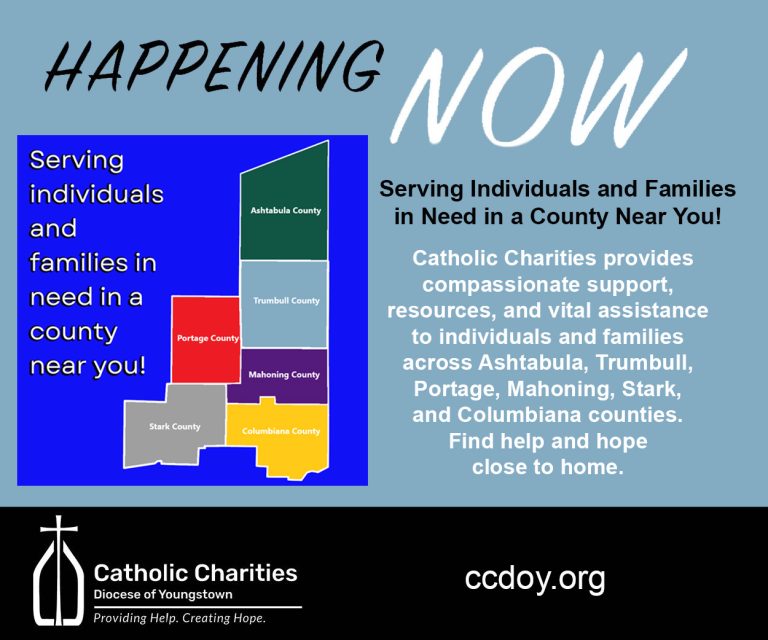 HAPPENING NOW

Serving individuals and families in need in a county near you!

Ashtabula County

Trumbull County

Portage County

Mahoning County

Stark County

Columbiana County

Serving Individuals and Families in Need in a County Near You!

Catholic Charities provides compassionate support, resources, and vital assistance to individuals and families across Ashtabula, Trumbull, Portage, Mahoning, Stark, and Columbiana counties. Find help and hope close to home.

Catholic Charities
Diocese of Youngstown
Providing Help. Creating Hope.

ccdoy.org